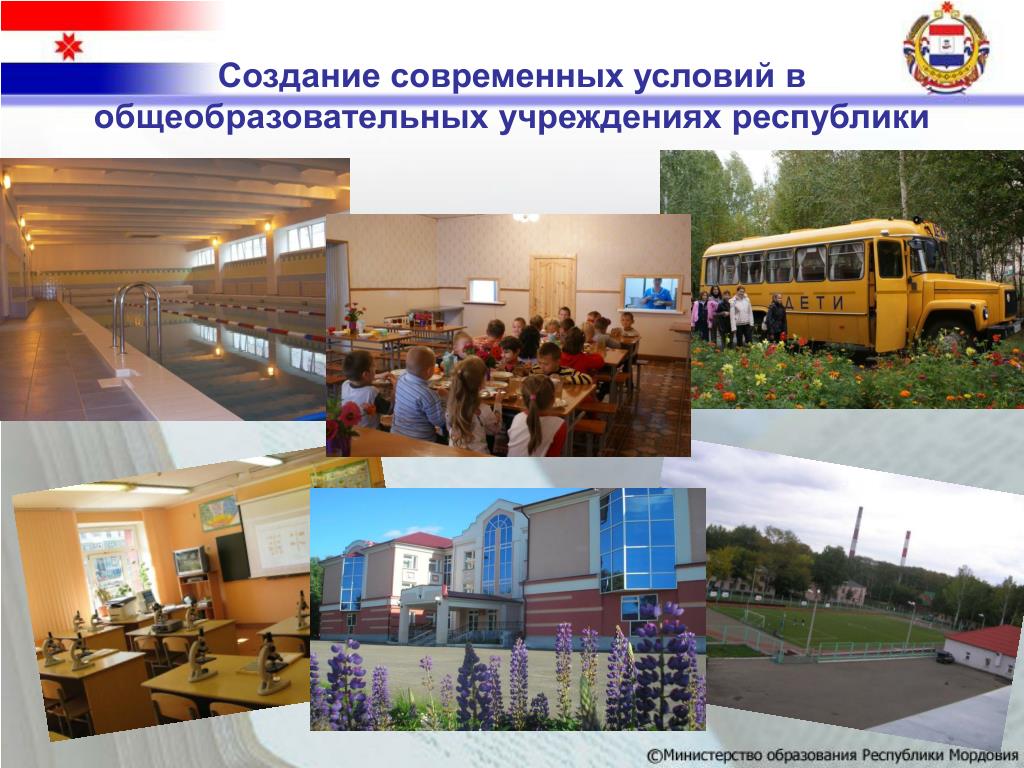 Создание современных условий в общеобразовательных учреждениях республики

ДЕТИ

©Министерство образования Республики Мордовия